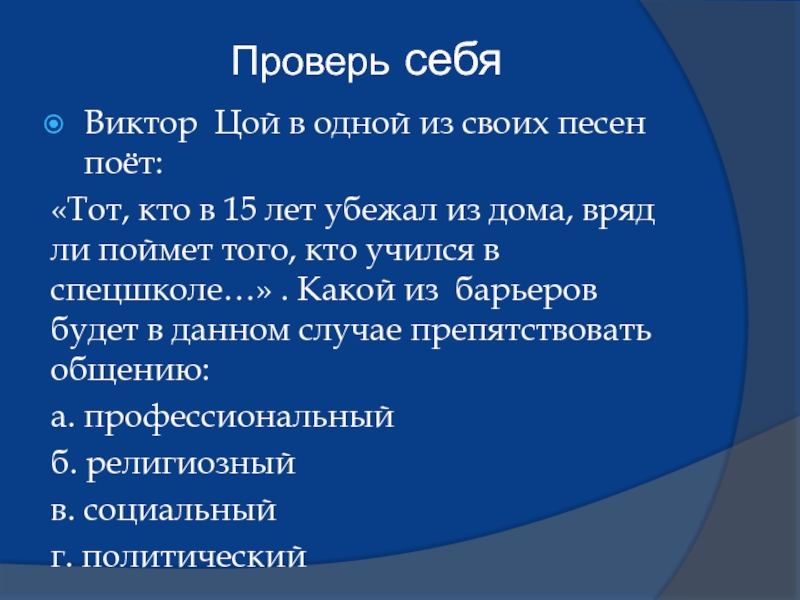 Проверь себя

Виктор  Цой в одной из своих песен поёт:

«Тот, кто в 15 лет убежал из дома, вряд ли поймет того, кто учился в спецшколе…» . Какой из  барьеров будет в данном случае препятствовать общению:

а. профессиональный

б. религиозный

в. социальный

г. политический